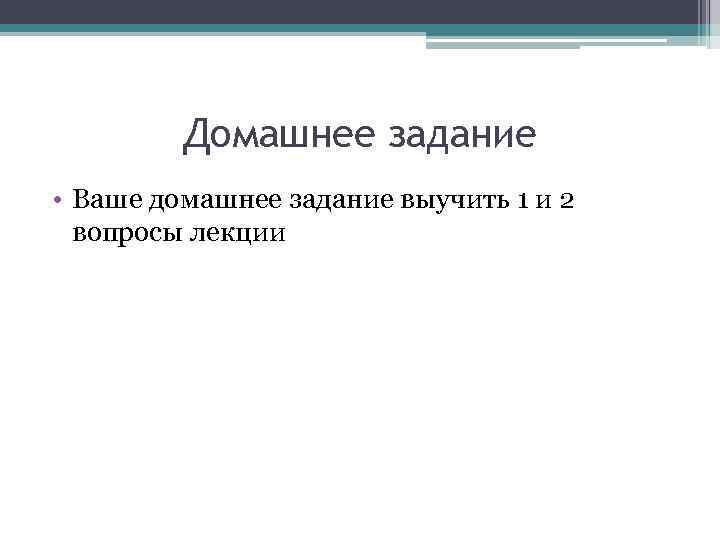 Домашнее задание

• Ваше домашнее задание выучить 1 и 2 вопросы лекции